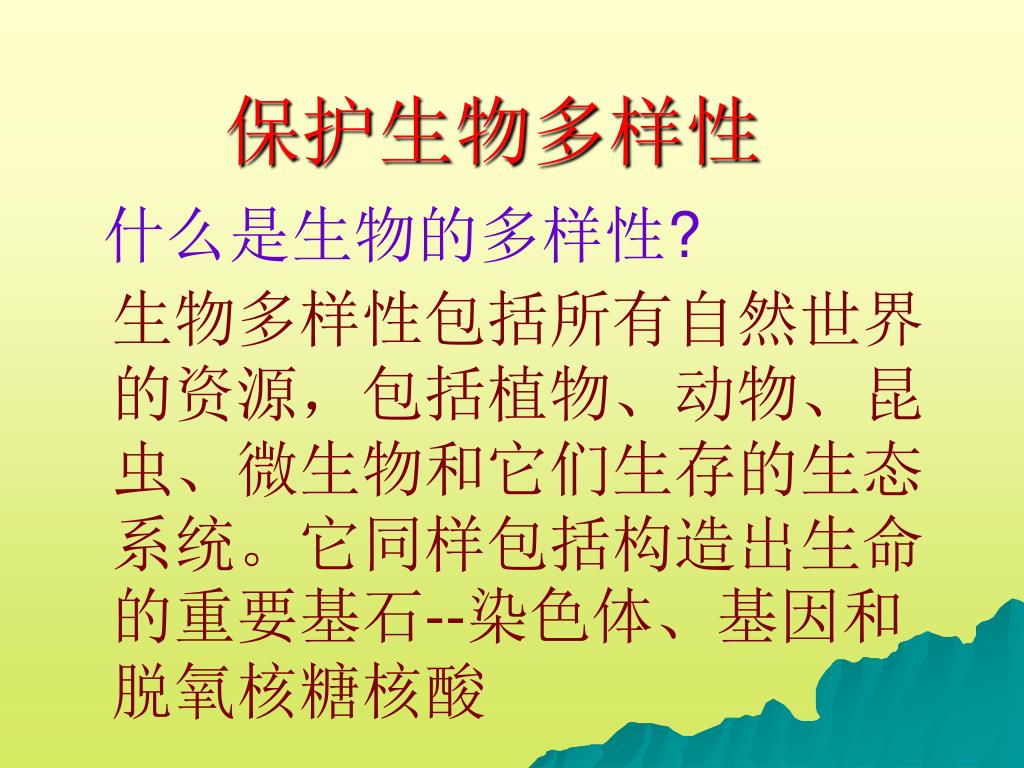 保护生物多样性

什么是生物的多样性?

生物多样性包括所有自然世界的资源，包括植物、动物、昆虫、微生物和它们生存的生态系统。它同样包括构造出生命的重要基石--染色体、基因和脱氧核糖核酸